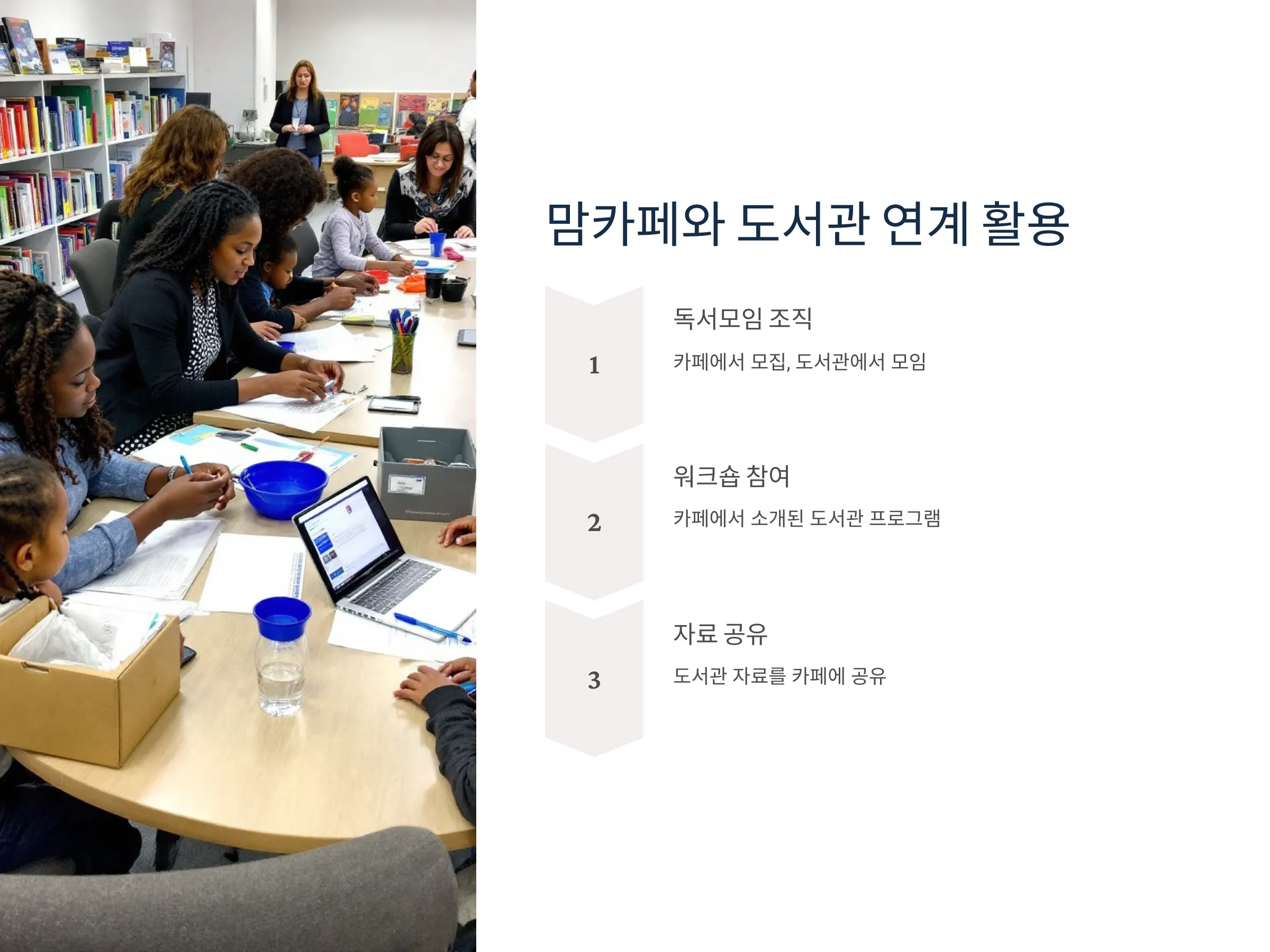 맘카페와 도서관 연계 활용

1

독서모임 조직

카페에서 모집, 도서관에서 모임

2

워크숍 참여

카페에서 소개된 도서관 프로그램

3

자료 공유

도서관 자료를 카페에 공유